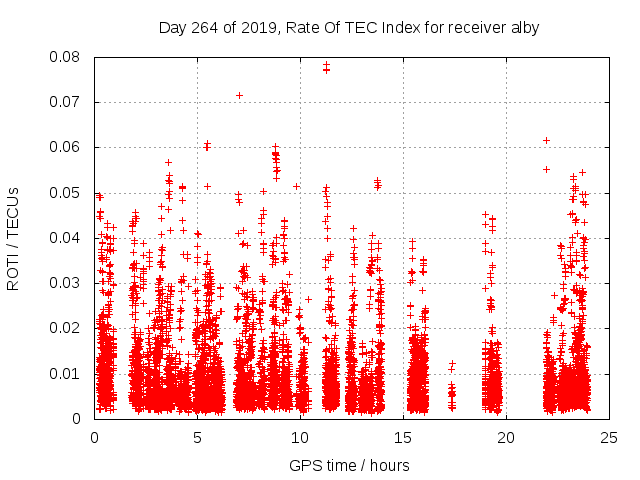 Day 264 of 2019, Rate Of TEC Index for receiver alby

ROTI / TECUs

0.08
0.07
0.06
0.05
0.04
0.03
0.02
0.01
0

0
5
10
15
20
25

GPS time / hours